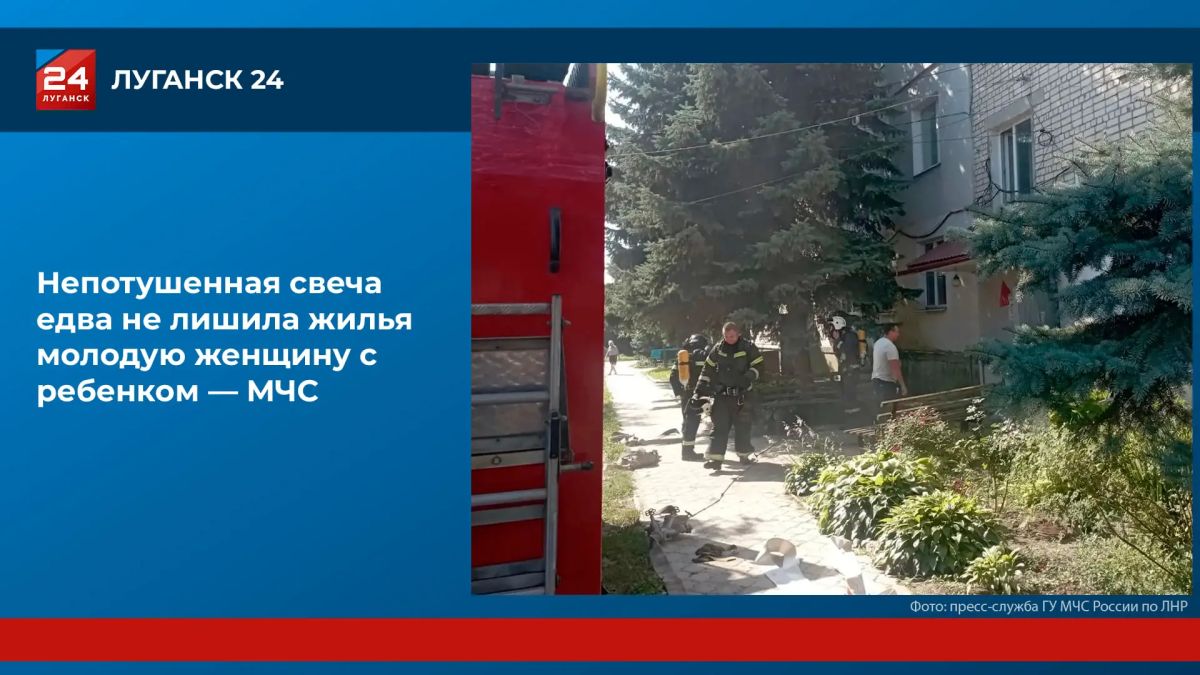 24
ЛУГАНСК

ЛУГАНСК 24

Непотушенная свеча едва не лишила жилья молодую женщину с ребенком — МЧС

Фото: пресс-служба ГУ МЧС России по ЛНР